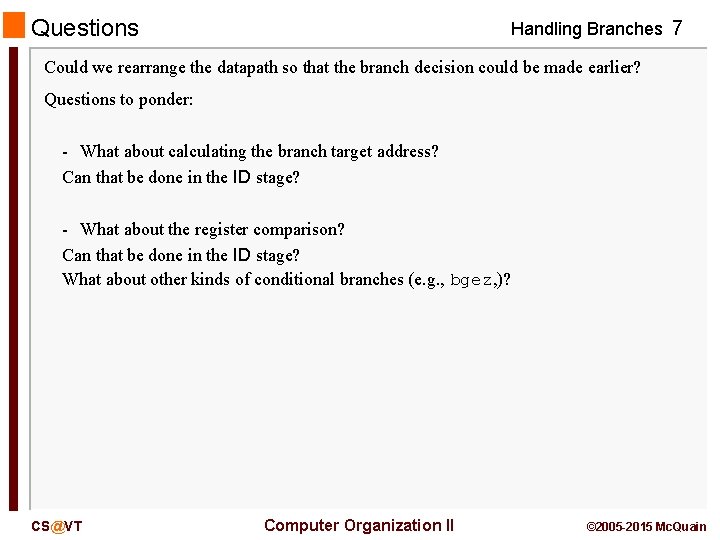 Questions

Handling Branches 7

Could we rearrange the datapath so that the branch decision could be made earlier?

Questions to ponder:

- What about calculating the branch target address?
Can that be done in the ID stage?

- What about the register comparison?
Can that be done in the ID stage?
What about other kinds of conditional branches (e.g., bgez,)?

CS@VT

Computer Organization II

©2005-2015 McQuain